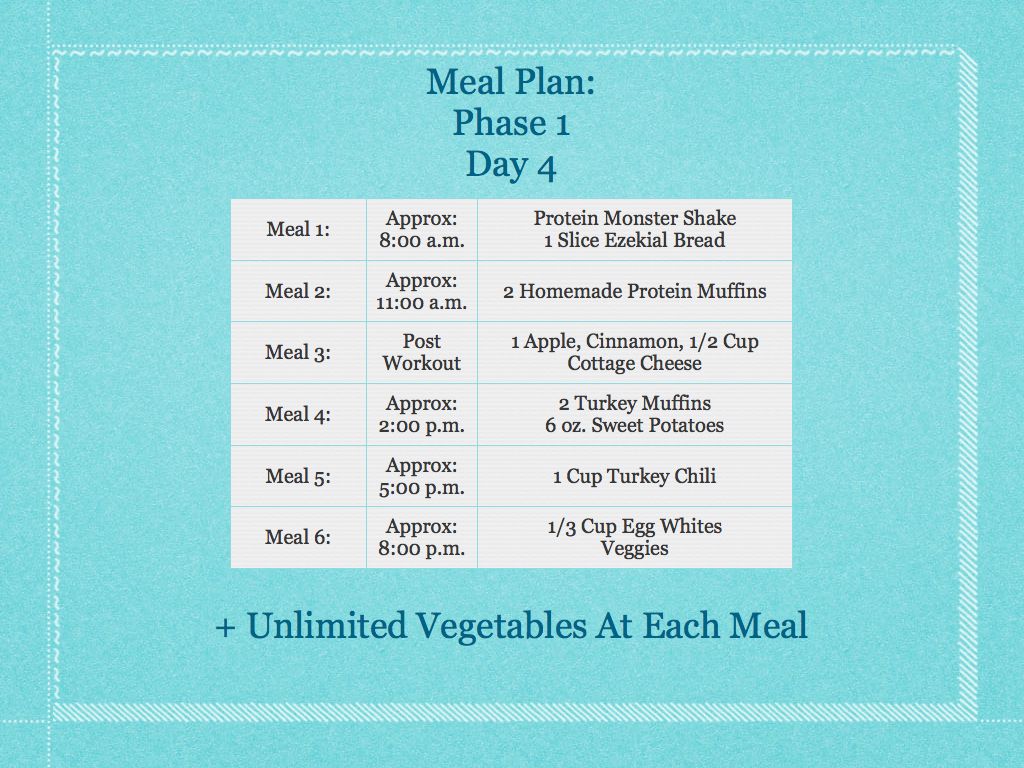 Meal Plan:
Phase 1
Day 4

| Meal 1: | Approx: 8:00 a.m. | Protein Monster Shake 1 Slice Ezekial Bread |
|---|---|---|
| Meal 2: | Approx: 11:00 a.m. | 2 Homemade Protein Muffins |
| Meal 3: | Post Workout | 1 Apple, Cinnamon, 1/2 Cup Cottage Cheese |
| Meal 4: | Approx: 2:00 p.m. | 2 Turkey Muffins 6 oz. Sweet Potatoes |
| Meal 5: | Approx: 5:00 p.m. | 1 Cup Turkey Chili |
| Meal 6: | Approx: 8:00 p.m. | 1/3 Cup Egg Whites Veggies |

+ Unlimited Vegetables At Each Meal